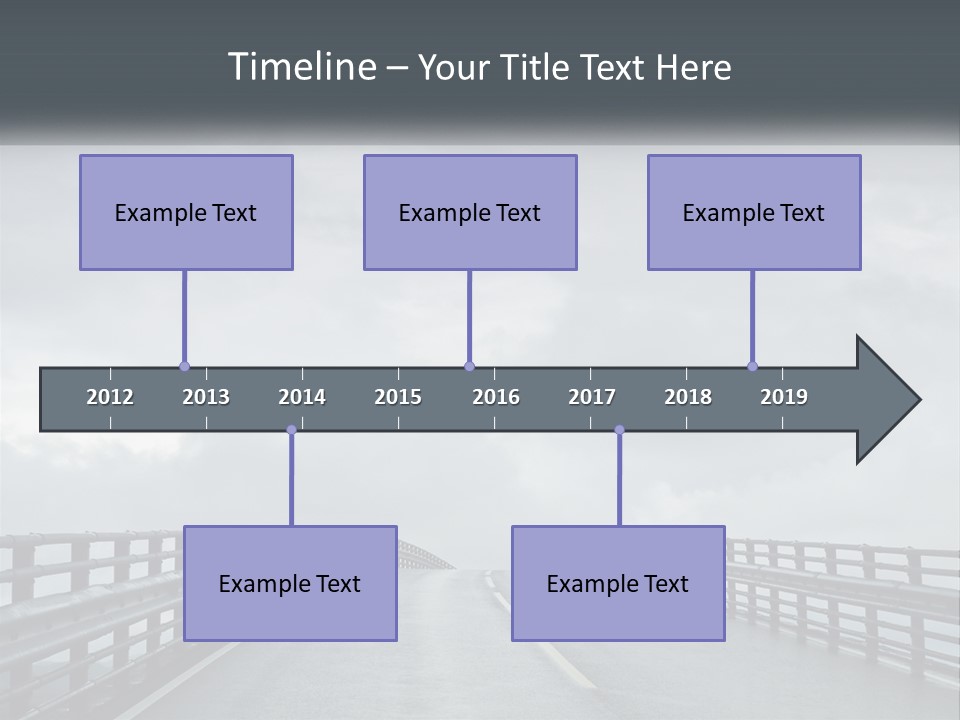 Timeline – Your Title Text Here

Example Text

Example Text

Example Text

2012 2013 2014 2015 2016 2017 2018 2019

Example Text

Example Text